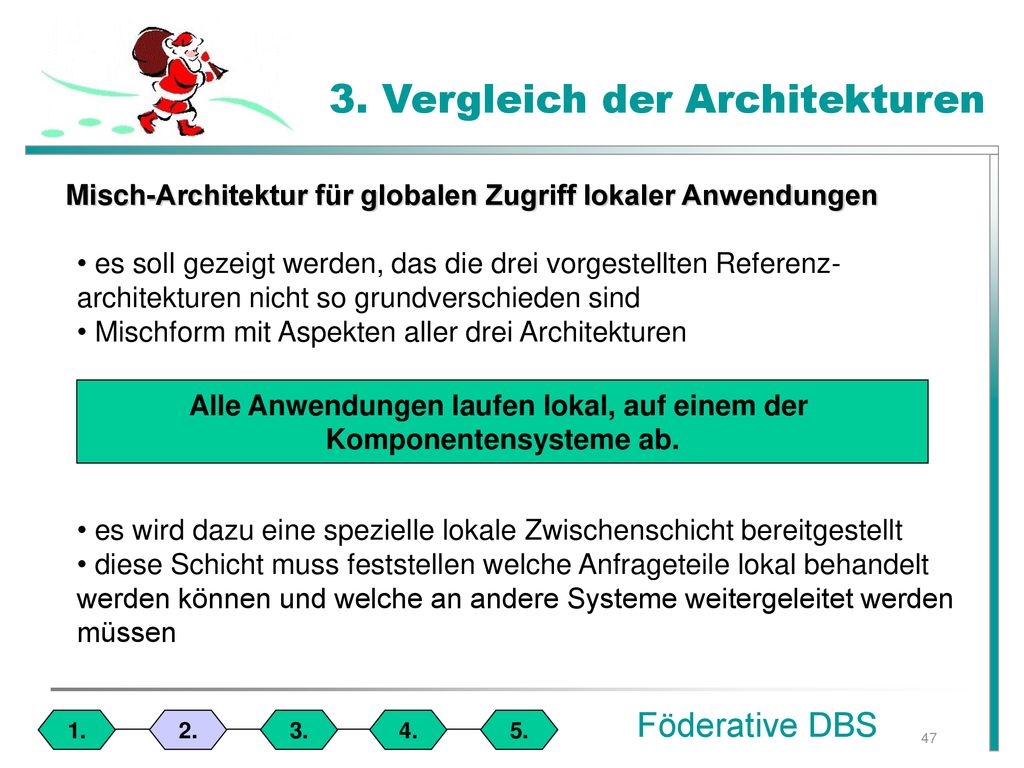 3. Vergleich der Architekturen

Misch-Architektur für globalen Zugriff lokaler Anwendungen

• es soll gezeigt werden, das die drei vorgestellten Referenzarchitekturen nicht so grundverschieden sind
• Mischform mit Aspekten aller drei Architekturen

Alle Anwendungen laufen lokal, auf einem der Komponentensysteme ab.

• es wird dazu eine spezielle lokale Zwischenschicht bereitgestellt
• diese Schicht muss feststellen welche Anfrageteile lokal behandelt werden können und welche an andere Systeme weitergeleitet werden müssen

1. 2. 3. 4. 5.

Föderative DBS

47